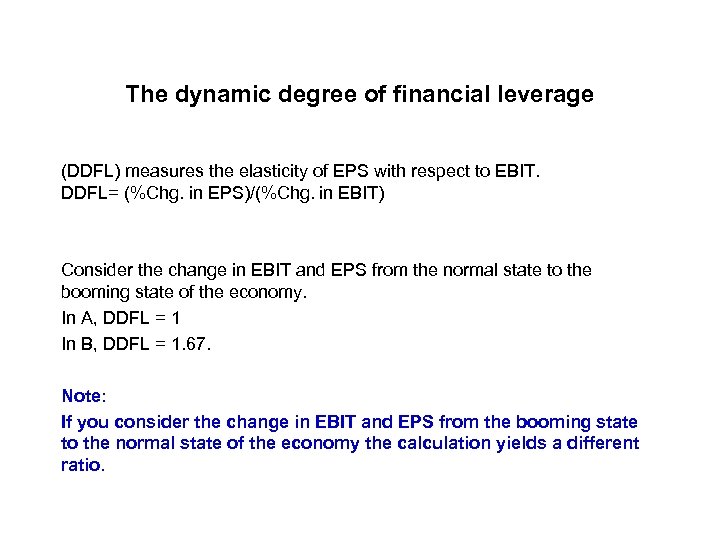 The dynamic degree of financial leverage

(DDFL) measures the elasticity of EPS with respect to EBIT.
DDFL= (%Chg. in EPS)/(%Chg. in EBIT)

Consider the change in EBIT and EPS from the normal state to the booming state of the economy.
In A, DDFL = 1
In B, DDFL = 1.67.

Note:
If you consider the change in EBIT and EPS from the booming state to the normal state of the economy the calculation yields a different ratio.